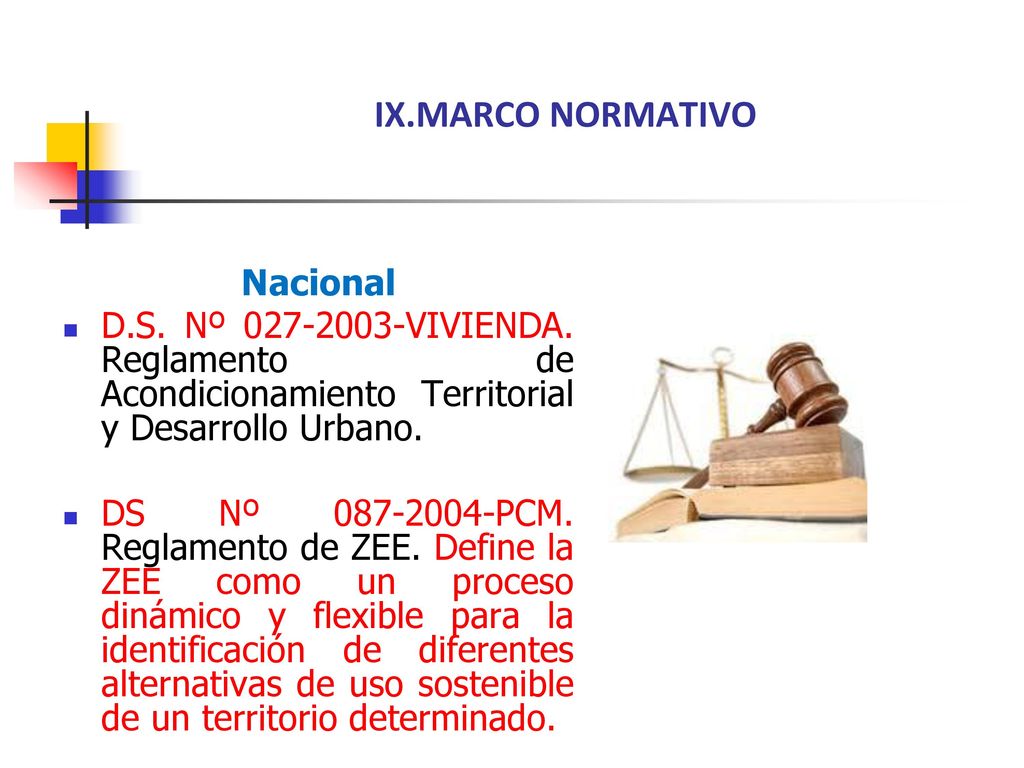 IX.MARCO NORMATIVO

Nacional

D.S. Nº 027-2003-VIVIENDA. Reglamento de Acondicionamiento Territorial y Desarrollo Urbano.

DS Nº 087-2004-PCM. Reglamento de ZEE. Define la ZEE como un proceso dinámico y flexible para la identificación de diferentes alternativas de uso sostenible de un territorio determinado.